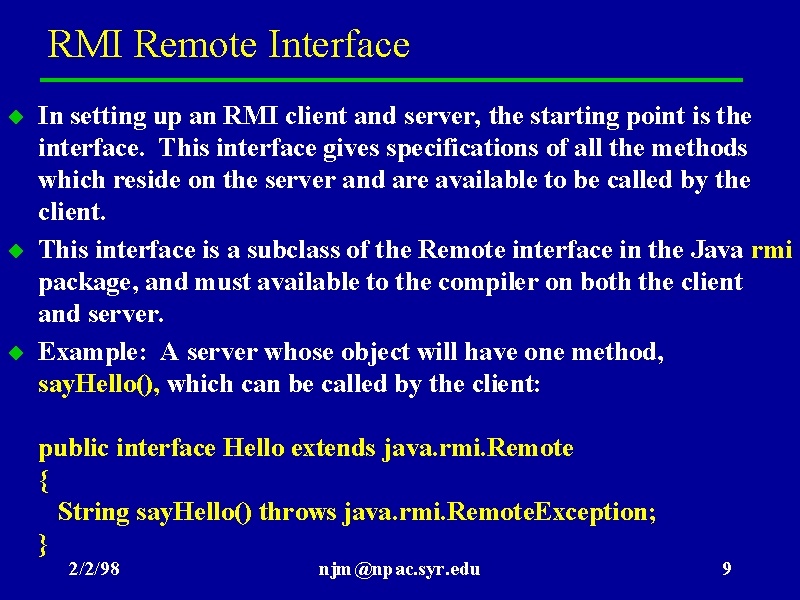 RMI Remote Interface

In setting up an RMI client and server, the starting point is the interface. This interface gives specifications of all the methods which reside on the server and are available to be called by the client.

This interface is a subclass of the Remote interface in the Java rmi package, and must available to the compiler on both the client and server.

Example: A server whose object will have one method, sayHello(), which can be called by the client:

public interface Hello extends java.rmi.Remote
{
String sayHello() throws java.rmi.RemoteException;
}

2/2/98

njm@npac.syr.edu

9